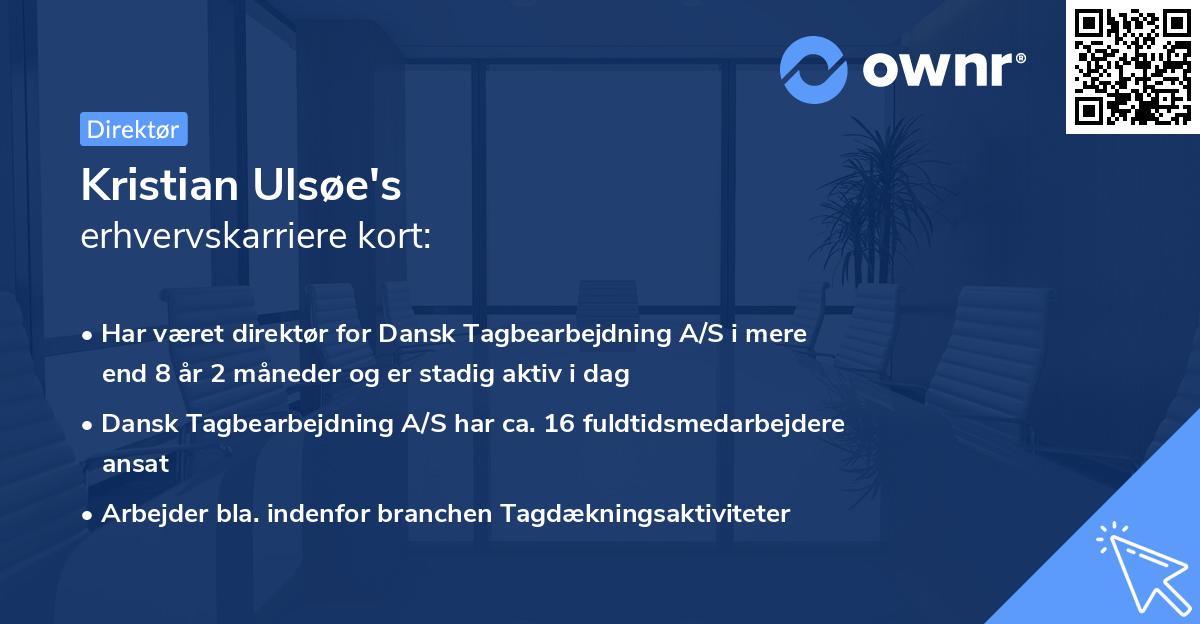 ownr®

Direktør

Kristian Ulsøe's
erhvervskarriere kort:

• Har været direktør for Dansk Tagbearbejdning A/S i mere end 8 år 2 måneder og er stadig aktiv i dag

• Dansk Tagbearbejdning A/S har ca. 16 fuldtidsmedarbejdere ansat

• Arbejder bla. indenfor branchen Tagdækningsaktiviteter